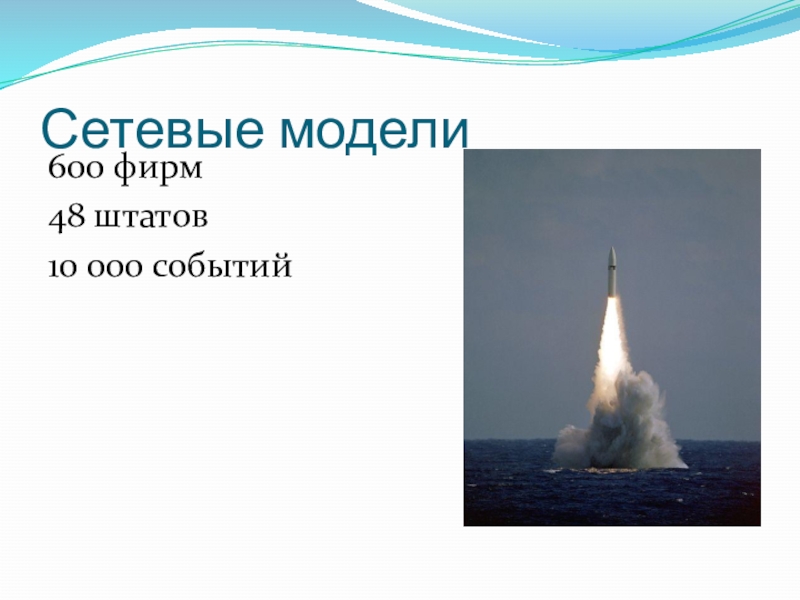 Сетевые модели

600 фирм

48 штатов

10 000 событий